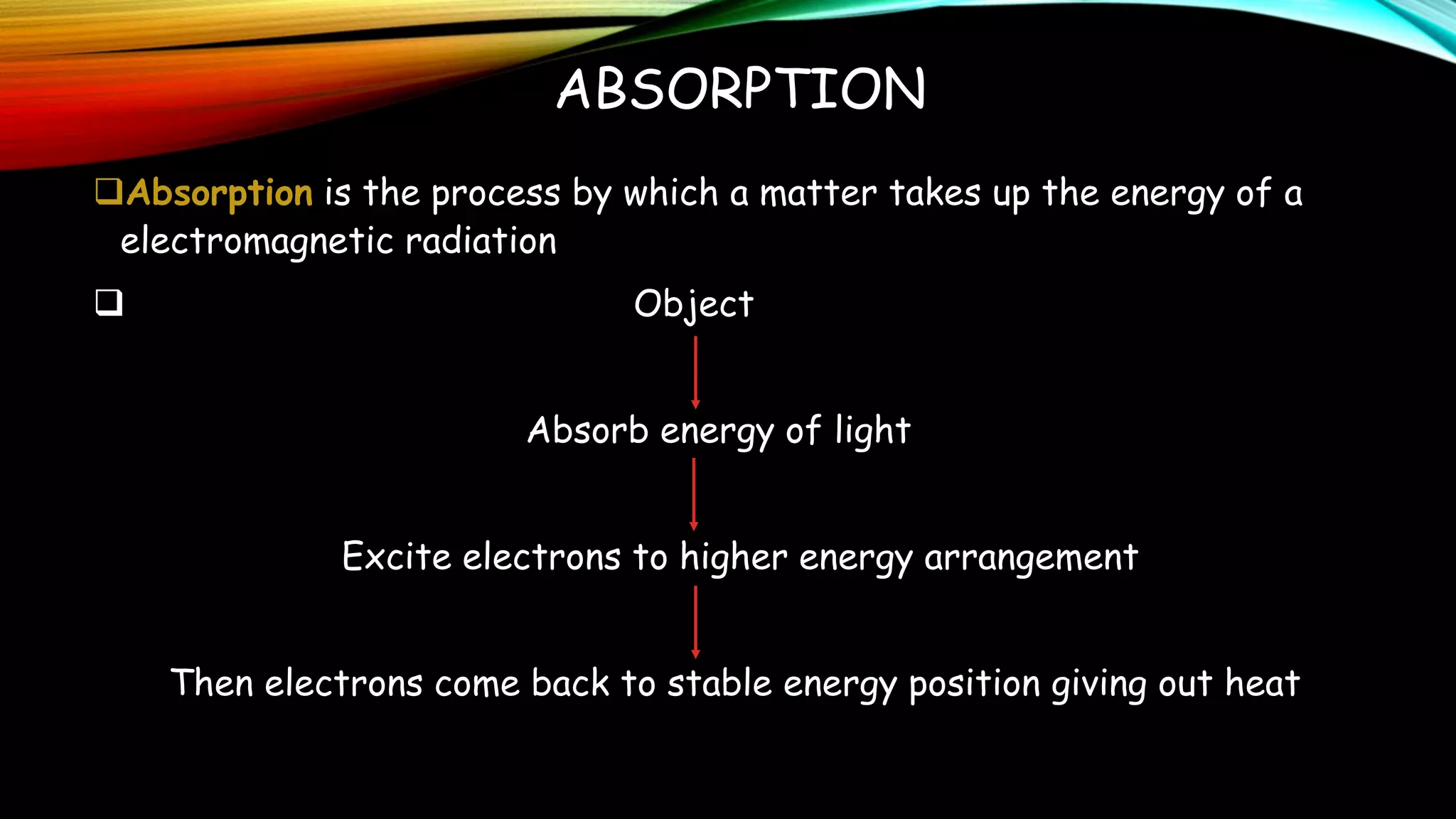 ABSORPTION

❑Absorption is the process by which a matter takes up the energy of a electromagnetic radiation

❑ Object

Absorb energy of light

Excite electrons to higher energy arrangement

Then electrons come back to stable energy position giving out heat